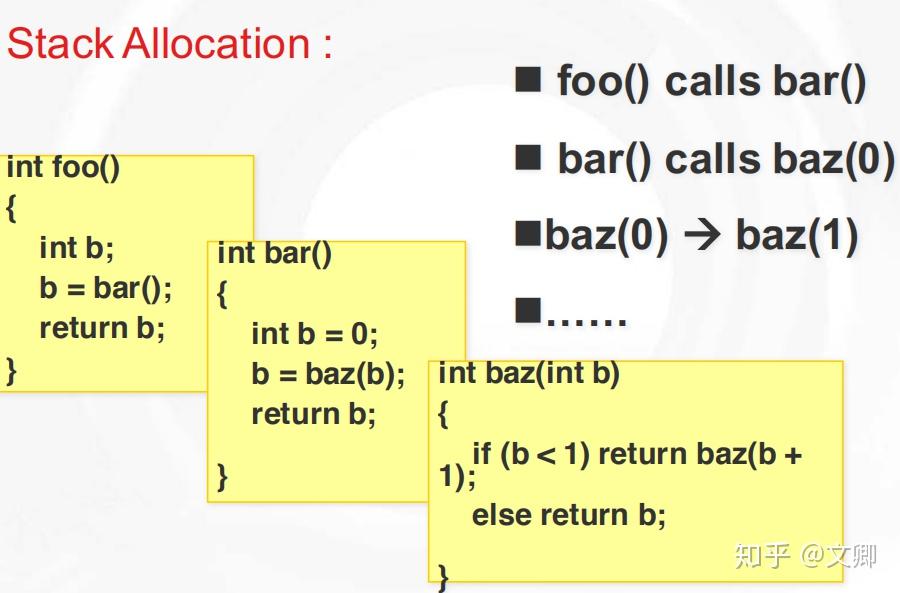 Stack Allocation :

■ foo() calls bar()

■ bar() calls baz(0)

■baz(0) → baz(1)

■……

int foo()
{
int b;
b = bar();
return b;
}

int bar()
{
int b = 0;
b = baz(b);
return b;
}

int baz(int b)
{
if (b < 1) return baz(b + 1);
else return b;
}

知乎 @文卿